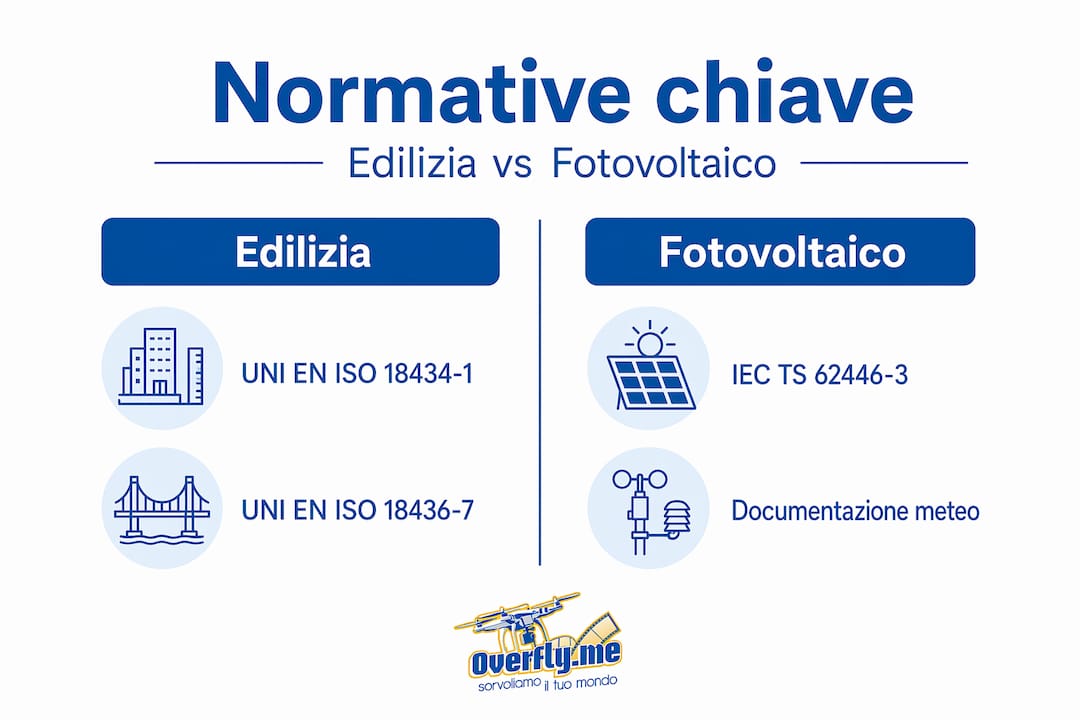 Normative chiave

Edilizia vs Fotovoltaico

Edilizia

UNI EN ISO 18434-1

UNI EN ISO 18436-7

Fotovoltaico

IEC TS 62446-3

Documentazione meteo

Overfly.me
sorvoliamo il tuo mondo